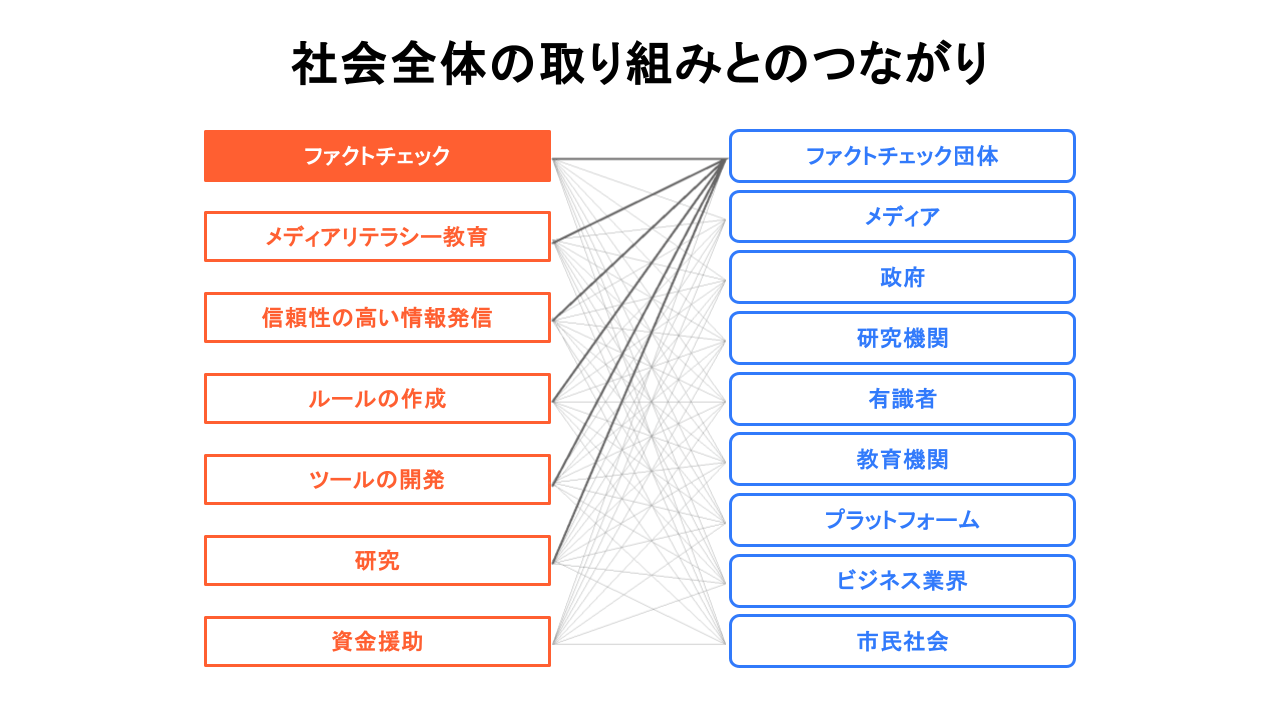 社会全体の取り組みとのつながり

ファクトチェック

メディアリテラシー教育

信頼性の高い情報発信

ルールの作成

ツールの開発

研究

資金援助

ファクトチェック団体

メディア

政府

研究機関

有識者

教育機関

プラットフォーム

ビジネス業界

市民社会